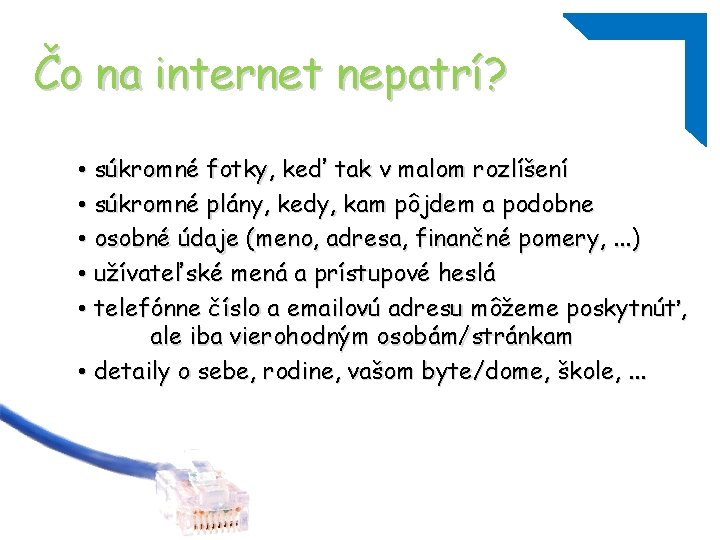 Čo na internet nepatrí?

• súkromné fotky, keď tak v malom rozlíšení
• súkromné plány, kedy, kam pôjdem a podobne
• osobné údaje (meno, adresa, finančné pomery, ...)
• užívateľské mená a prístupové heslá
• telefónne číslo a emailovú adresu môžeme poskytnúť, ale iba vierohodným osobám/stránkam
• detaily o sebe, rodine, vašom byte/dome, škole, ...